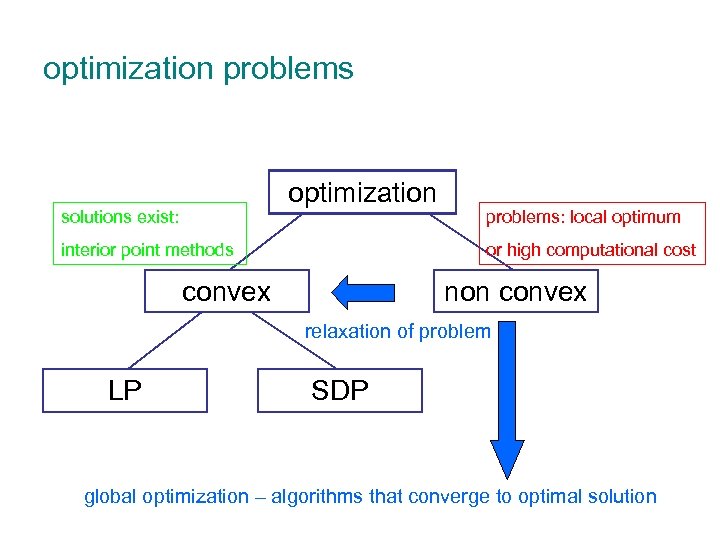 optimization problems

optimization

solutions exist:
interior point methods

problems: local optimum
or high computational cost

convex

non convex

relaxation of problem

LP

SDP

global optimization – algorithms that converge to optimal solution